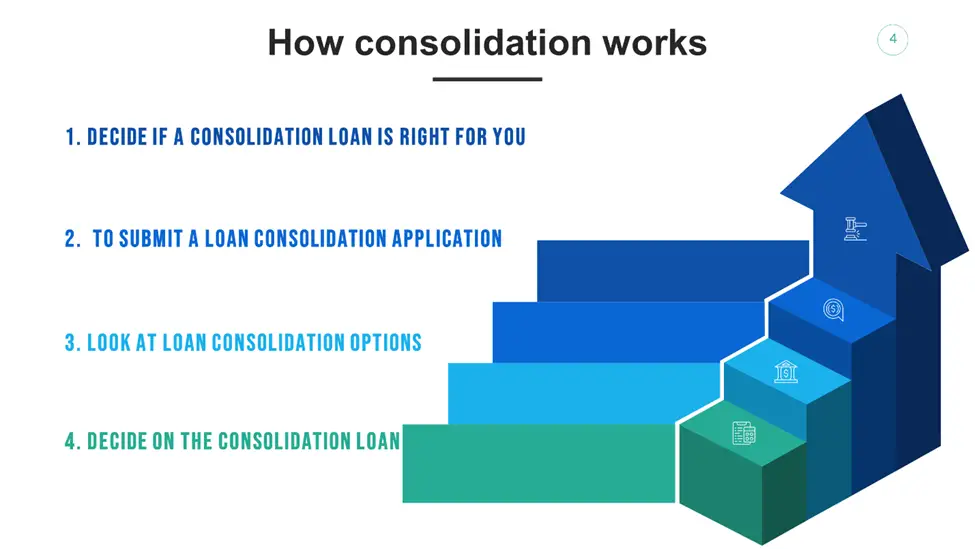 How consolidation works

4

1. DECIDE IF A CONSOLIDATION LOAN IS RIGHT FOR YOU

2. TO SUBMIT A LOAN CONSOLIDATION APPLICATION

3. LOOK AT LOAN CONSOLIDATION OPTIONS

4. DECIDE ON THE CONSOLIDATION LOAN